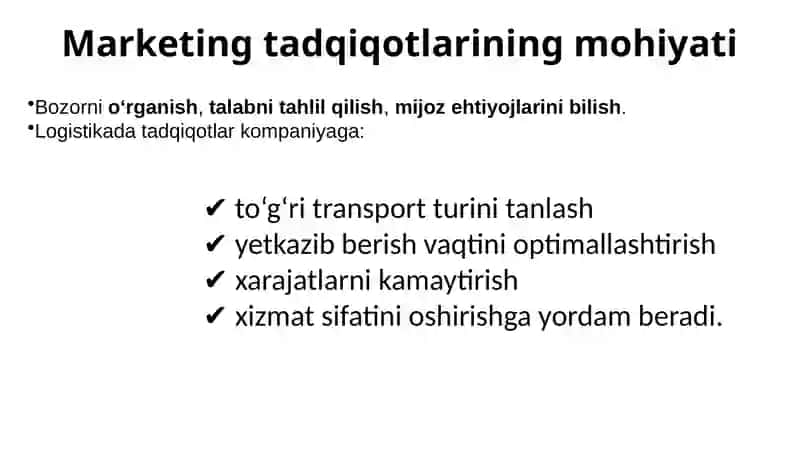 Marketing tadqiqotlarining mohiyati

•Bozorni o‘rganish, talabni tahlil qilish, mijoz ehtiyojlarini bilish.
•Logistikada tadqiqotlar kompaniyaga:

✔ to‘g‘ri transport turini tanlash
✔ yetkazib berish vaqtini optimallashtirish
✔ xarajatlarni kamaytirish
✔ xizmat sifatini oshirishga yordam beradi.